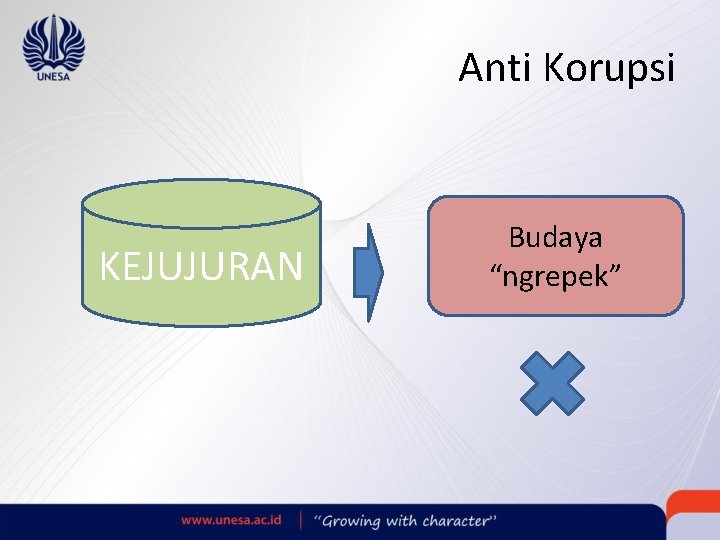 UNESA

Anti Korupsi

KEJUJURAN

Budaya "ngrepek"

www.unesa.ac.id | "Growing with character"